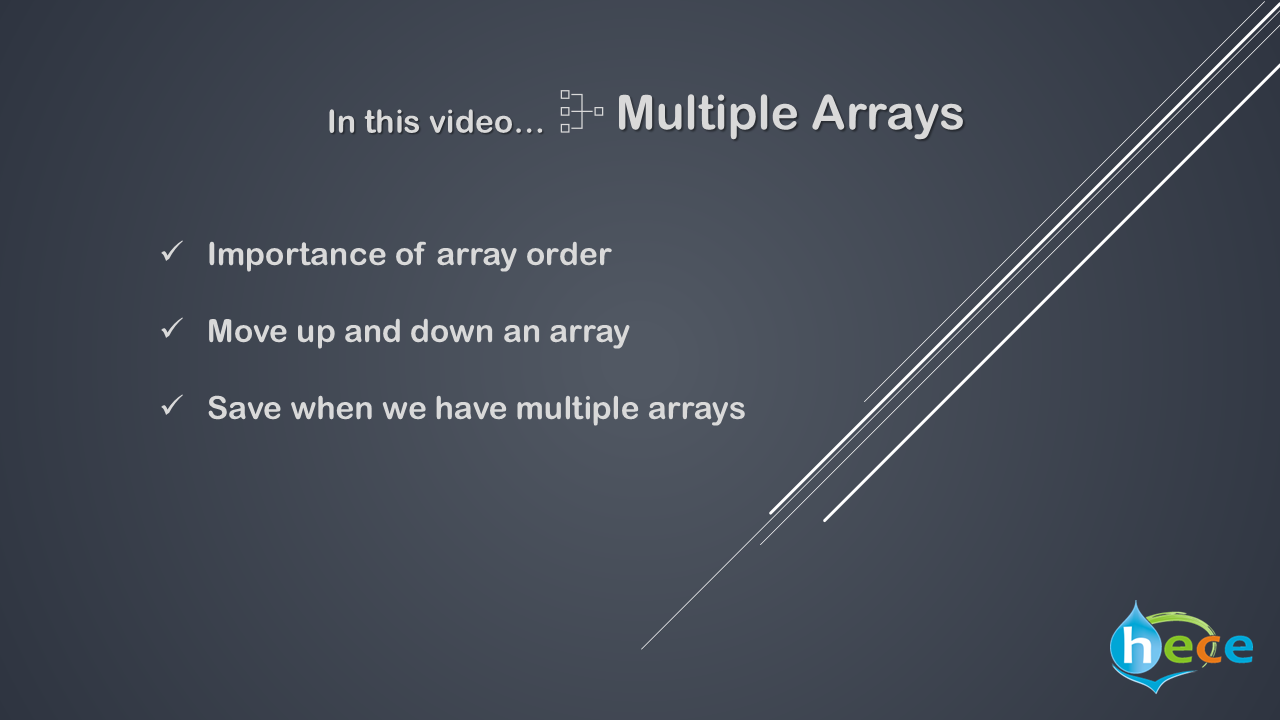 In this video... Multiple Arrays

✓ Importance of array order

✓ Move up and down an array

✓ Save when we have multiple arrays

hece